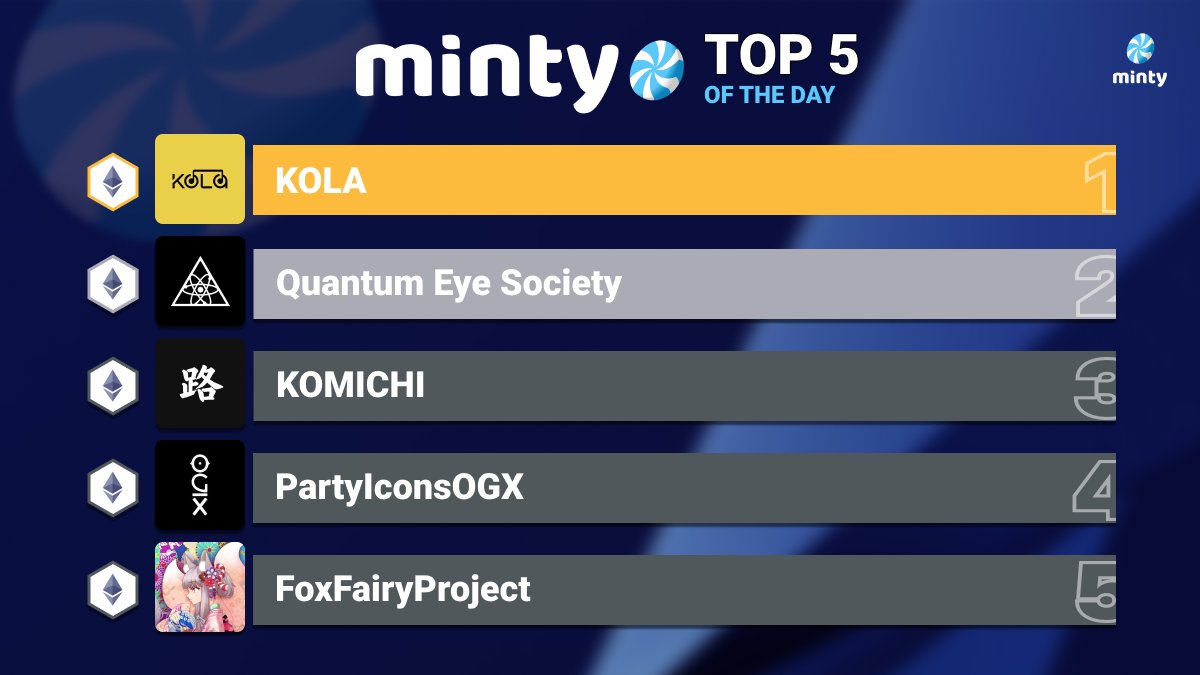 minty TOP 5 OF THE DAY

minty

KOLA

KOLA 1

Quantum Eye Society 2

路

KOMICHI 3

OGX

PartyIconsOGX 4

FoxFairyProject 5